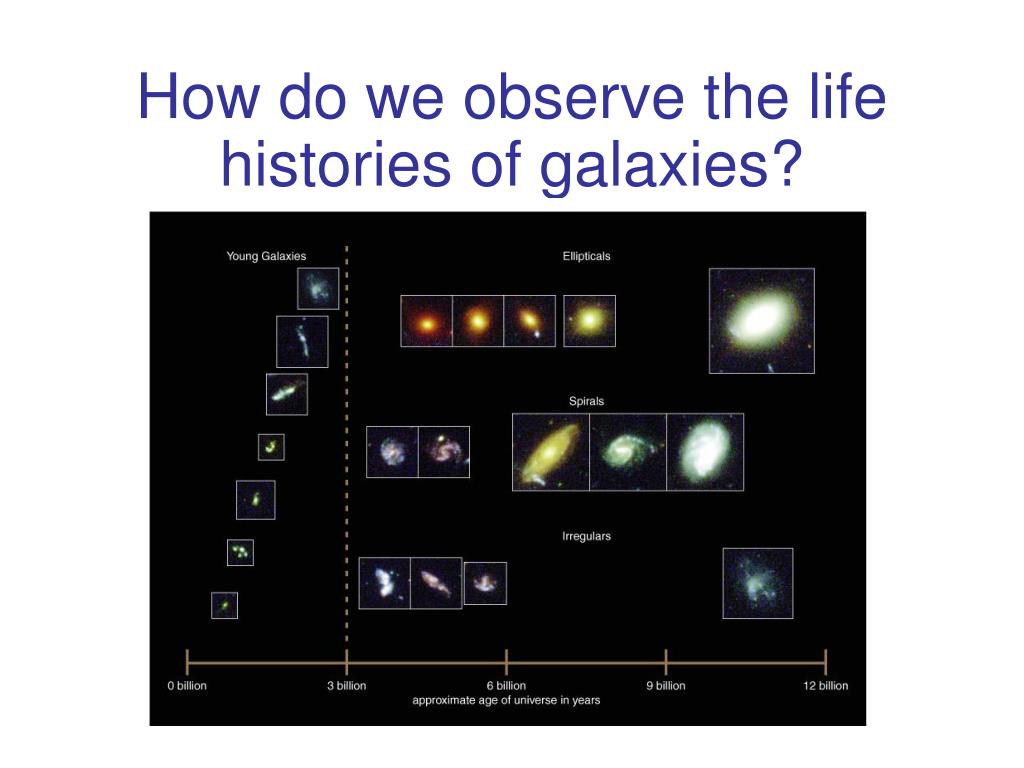 How do we observe the life histories of galaxies?

Young Galaxies

Ellipticals

Spirals

Irregulars

0 billion
3 billion
6 billion
9 billion
12 billion
approximate age of universe in years